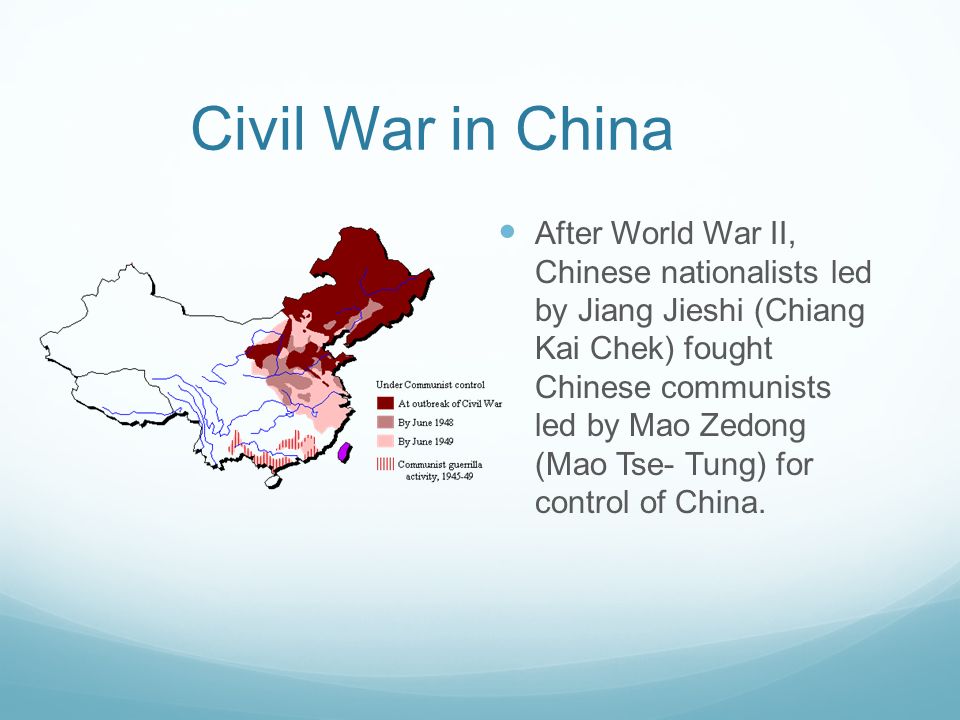 Civil War in China

Under Communist control
At outbreak of Civil War
By June 1948
By June 1949
Communist guerrilla activity, 1945-49

After World War II, Chinese nationalists led by Jiang Jieshi (Chiang Kai Chek) fought Chinese communists led by Mao Zedong (Mao Tse- Tung) for control of China.